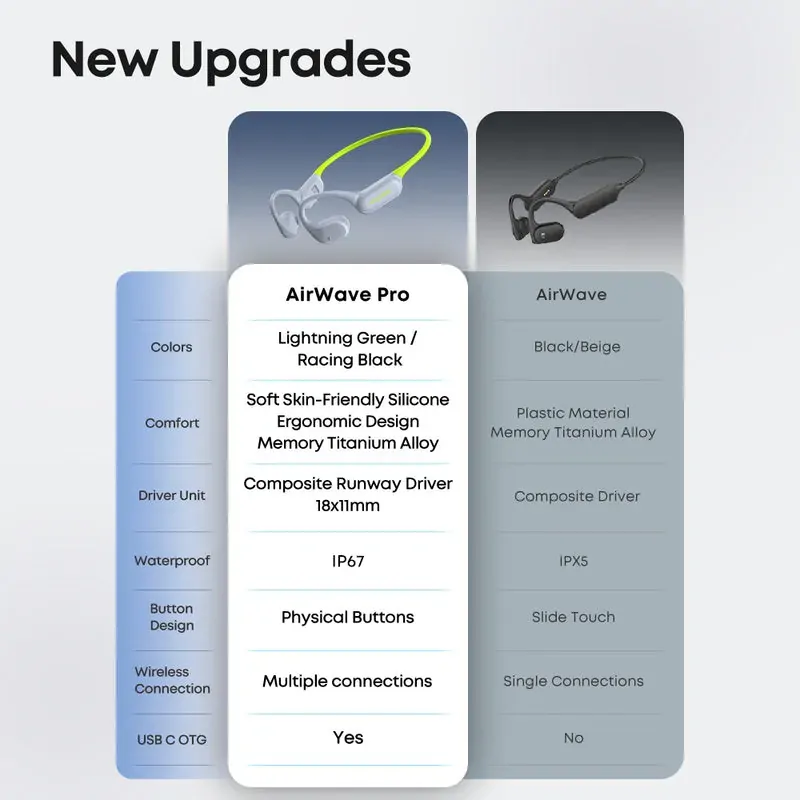 New Upgrades

| | AirWave Pro | AirWave |
|---|---|---|
| Colors | Lightning Green / Racing Black | Black/Beige |
| Comfort | Soft Skin-Friendly Silicone Ergonomic Design Memory Titanium Alloy | Plastic Material Memory Titanium Alloy |
| Driver Unit | Composite Runway Driver 18x11mm | Composite Driver |
| Waterproof | IP67 | IPX5 |
| Button Design | Physical Buttons | Slide Touch |
| Wireless Connection | Multiple connections | Single Connections |
| USB C OTG | Yes | No |